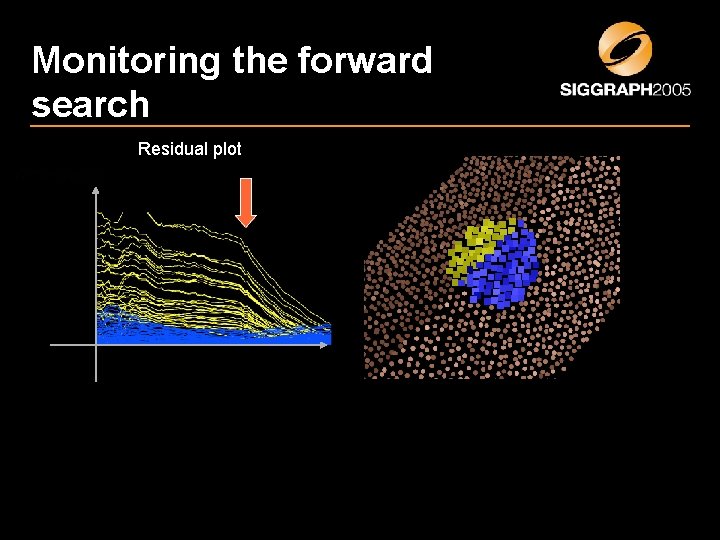 Monitoring the forward search

SIGGRAPH2005

Residual plot